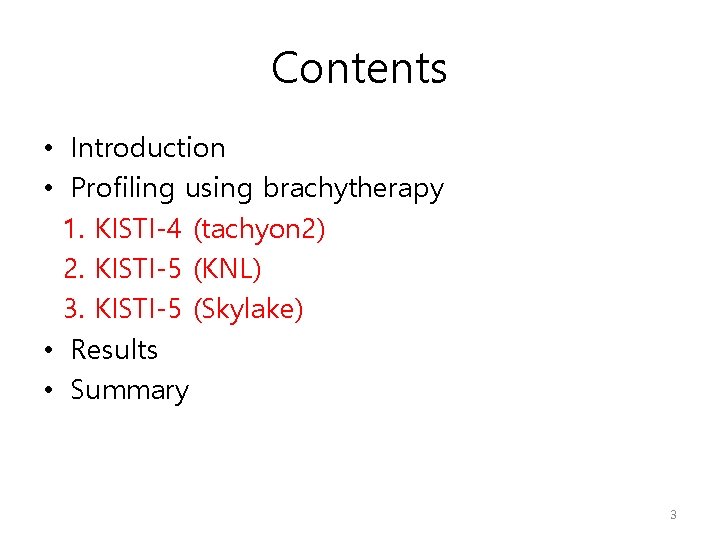 Contents

• Introduction
• Profiling using brachytherapy
1. KISTI-4 (tachyon2)
2. KISTI-5 (KNL)
3. KISTI-5 (Skylake)
• Results
• Summary

3